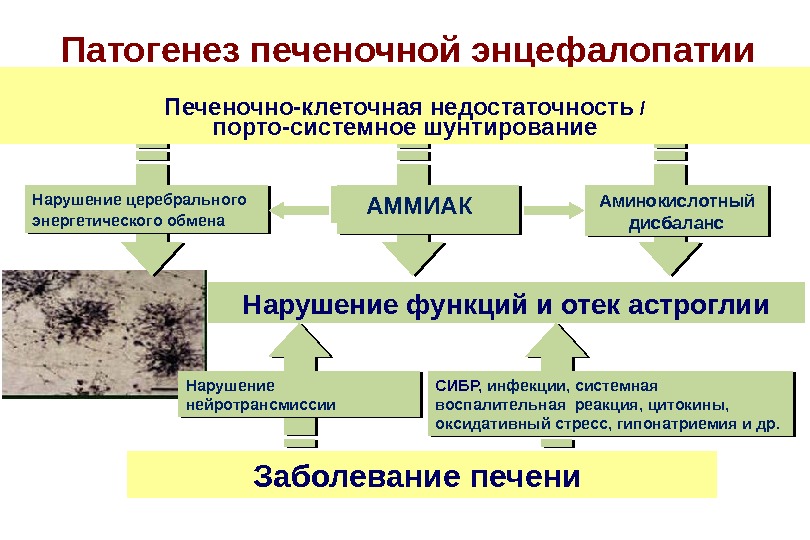 Патогенез печеночной энцефалопатии

Печеночно-клеточная недостаточность / порто-системное шунтирование

Нарушение церебрального энергетического обмена

АММИАК

Аминокислотный дисбаланс

Нарушение функций и отек астроглии

Нарушение нейротрансмиссии

СИБР, инфекции, системная воспалительная реакция, цитокины, оксидативный стресс, гипонатриемия и др.

Заболевание печени